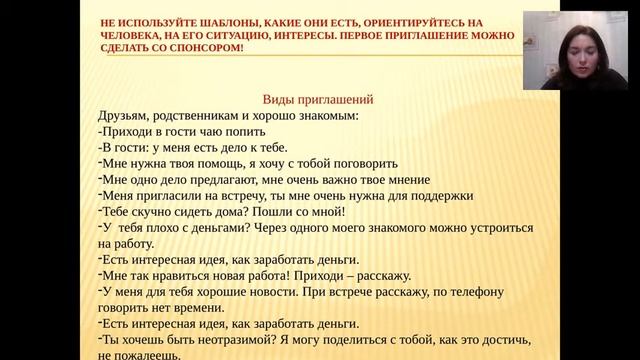 НЕ ИСПОЛЬЗУЙТЕ ШАБЛОНЫ, КАКИЕ ОНИ ЕСТЬ, ОРИЕНТИРУЙТЕСЬ НА ЧЕЛОВЕКА, НА ЕГО СИТУАЦИЮ, ИНТЕРЕСЫ. ПЕРВОЕ ПРИГЛАШЕНИЕ МОЖНО СДЕЛАТЬ СО СПОНСОРОМ!

Виды приглашений
Друзьям, родственникам и хорошо знакомым:
-Приходи в гости чаю попить
-В гости: у меня есть дело к тебе.
-Мне нужна твоя помощь, я хочу с тобой поговорить
-Мне одно дело предлагают, мне очень важно твое мнение
-Меня пригласили на встречу, ты мне очень нужна для поддержки
-Тебе скучно сидеть дома? Пошли со мной!
-У тебя плохо с деньгами? Через одного моего знакомого можно устроиться на работу.
-Есть интересная идея, как заработать деньги.
-Мне так нравиться новая работа! Приходи – расскажу.
-У меня для тебя хорошие новости. При встрече расскажу, по телефону говорить нет времени.
-Есть интересная идея, как заработать деньги.
-Ты хочешь быть неотразимой? Я могу поделиться с тобой, как это достичь, не пожалеешь.